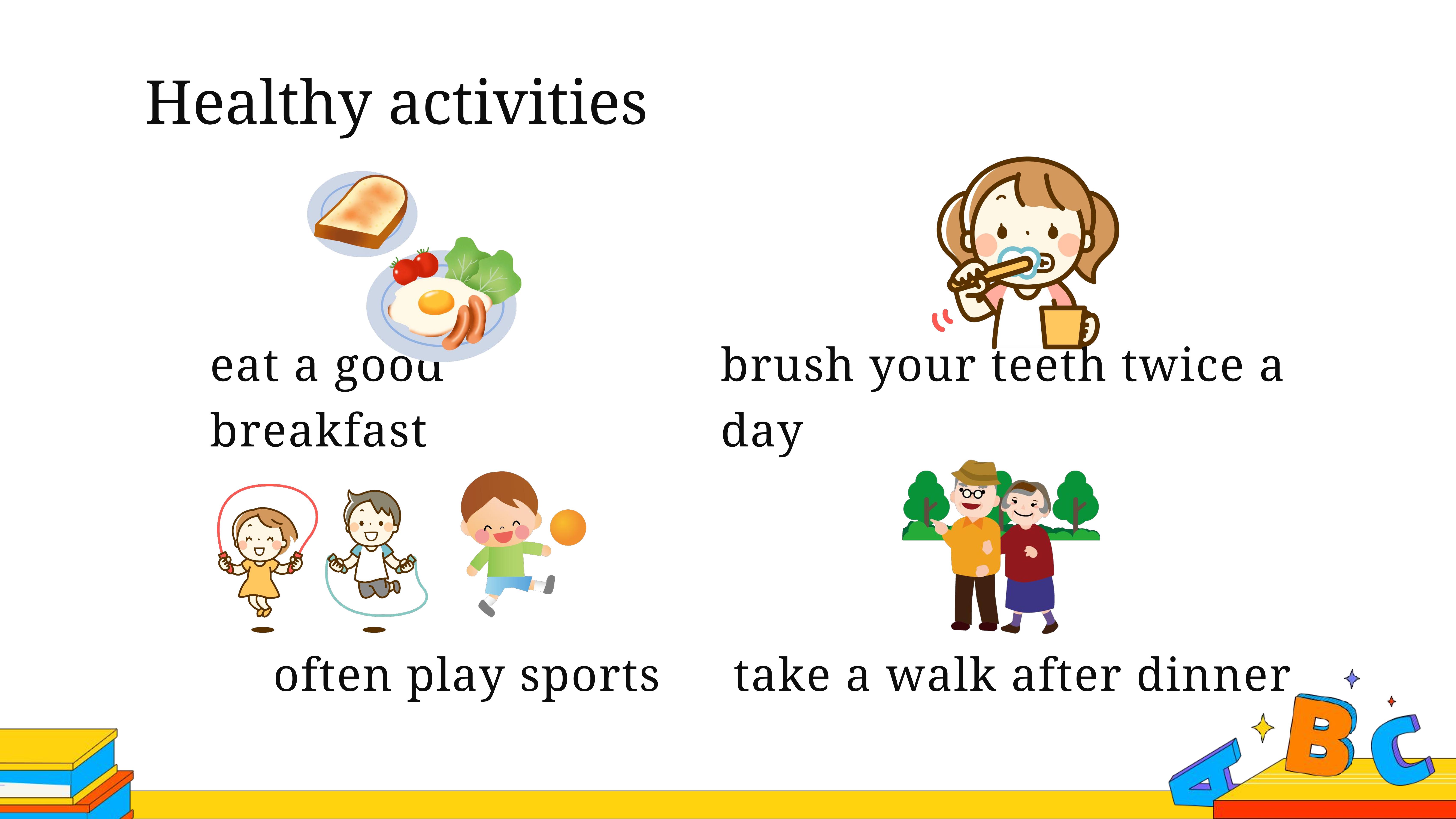 Healthy activities

eat a good breakfast

brush your teeth twice a day

often play sports

take a walk after dinner

A B C